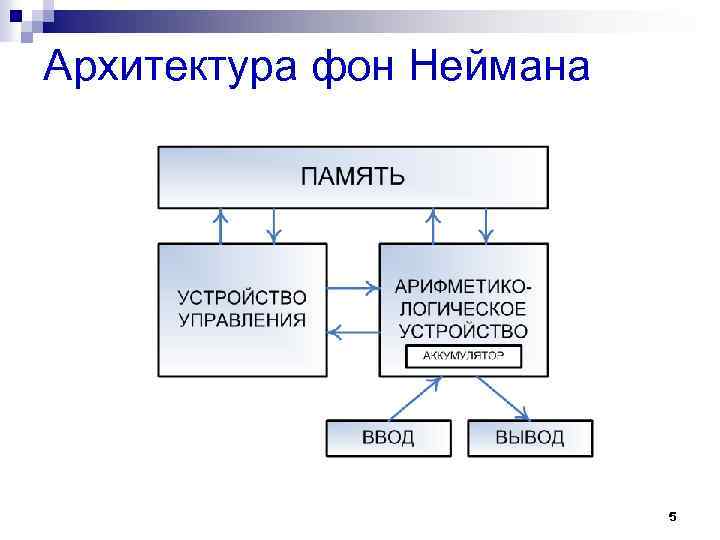 Архитектура фон Неймана

ПАМЯТЬ

УСТРОЙСТВО УПРАВЛЕНИЯ

АРИФМЕТИКО-ЛОГИЧЕСКОЕ УСТРОЙСТВО

АККУМУЛЯТОР

ВВОД

ВЫВОД

5